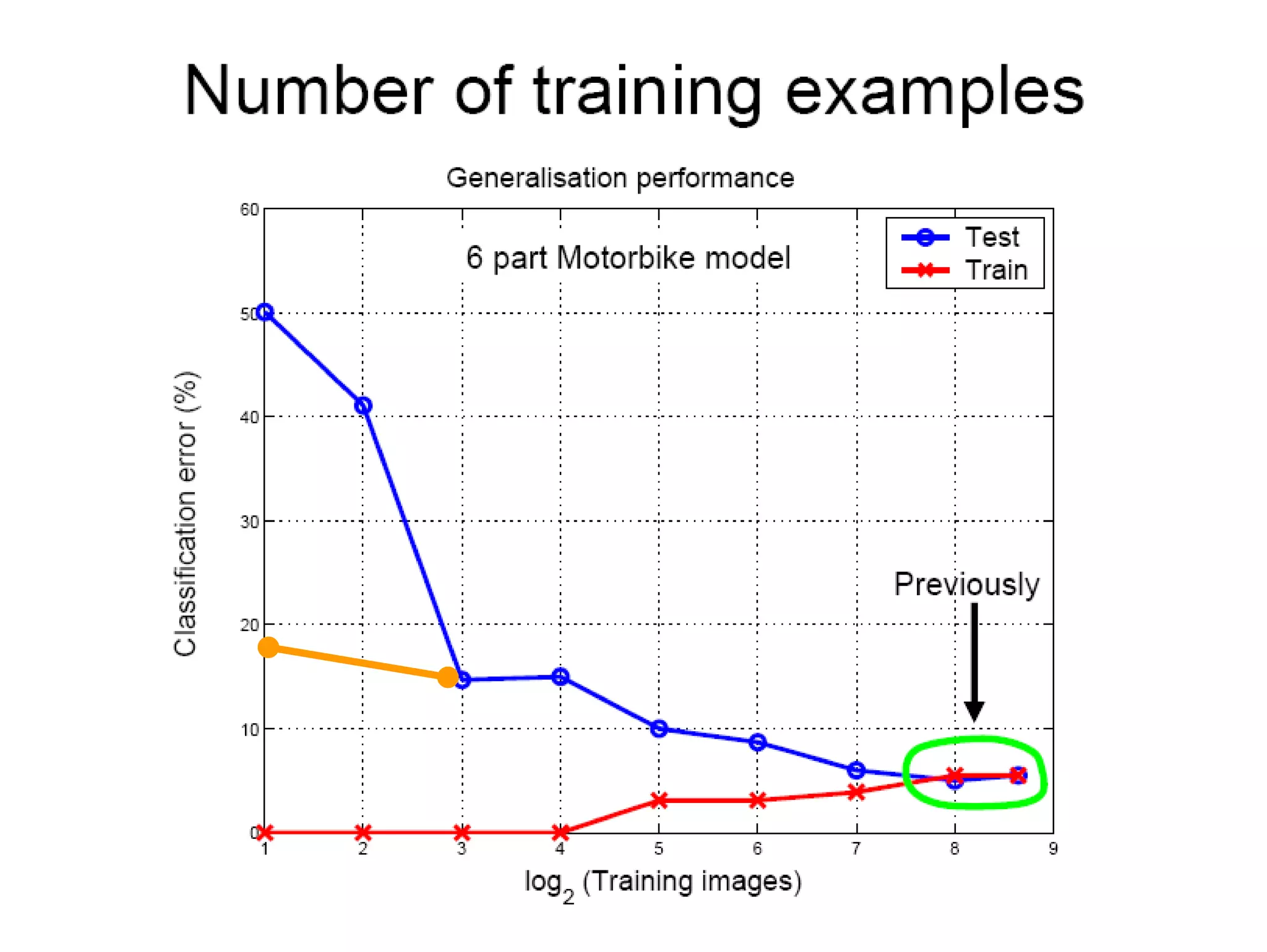 Number of training examples

Generalisation performance

6 part Motorbike model

Test
Train

Previously

Classification error (%)

60
50
40
30
20
10
0

1 2 3 4 5 6 7 8 9

$\log_2$ (Training images)